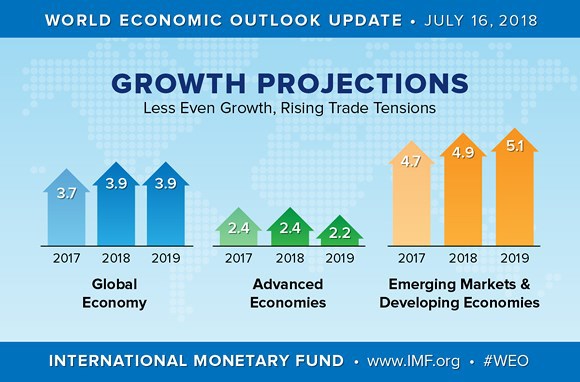 WORLD ECONOMIC OUTLOOK UPDATE • JULY 16, 2018

GROWTH PROJECTIONS

Less Even Growth, Rising Trade Tensions

3.7 3.9 3.9

2017 2018 2019

Global Economy

2.4 2.4 2.2

2017 2018 2019

Advanced Economies

4.7 4.9 5.1

2017 2018 2019

Emerging Markets & Developing Economies

INTERNATIONAL MONETARY FUND • www.IMF.org • #WEO